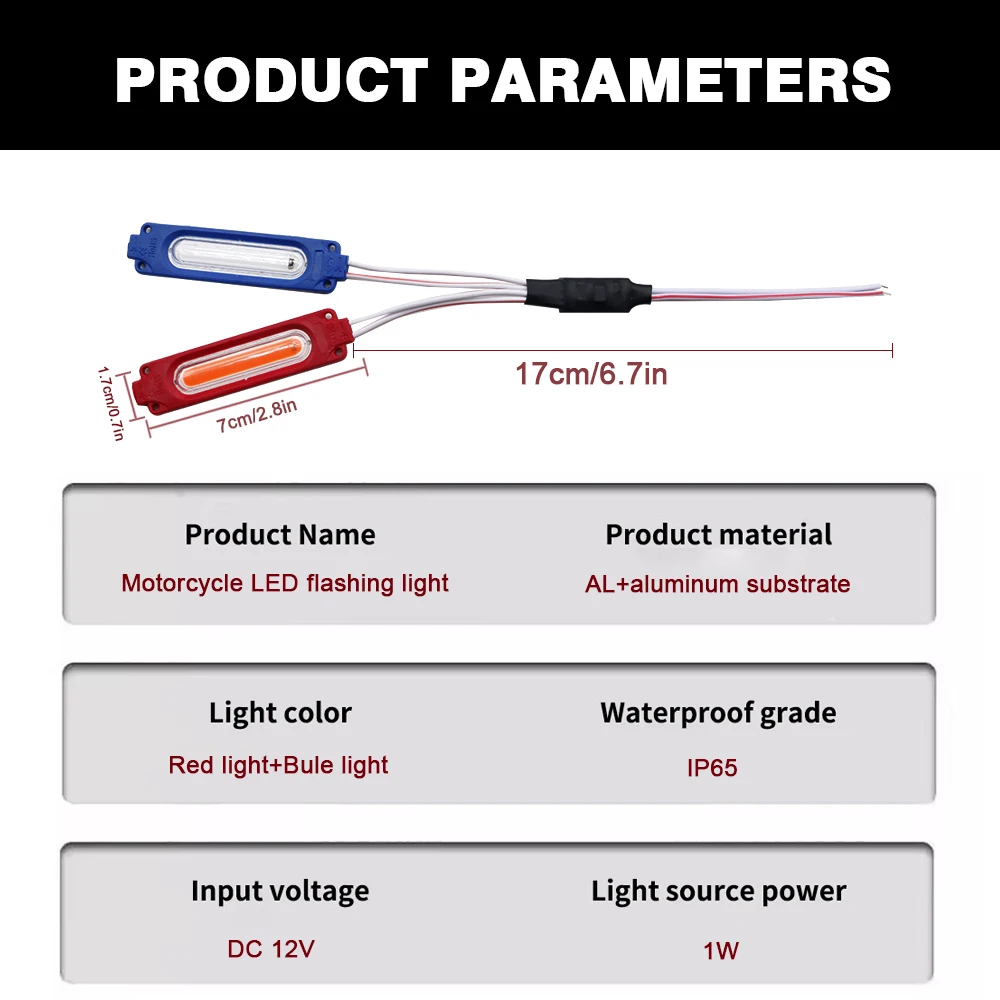 PRODUCT PARAMETERS

17cm/6.7in

1.7cm/0.7in

7cm/2.8in

Product Name
Motorcycle LED flashing light

Product material
AL+aluminum substrate

Light color
Red light+Bule light

Waterproof grade
IP65

Input voltage
DC 12V

Light source power
1W